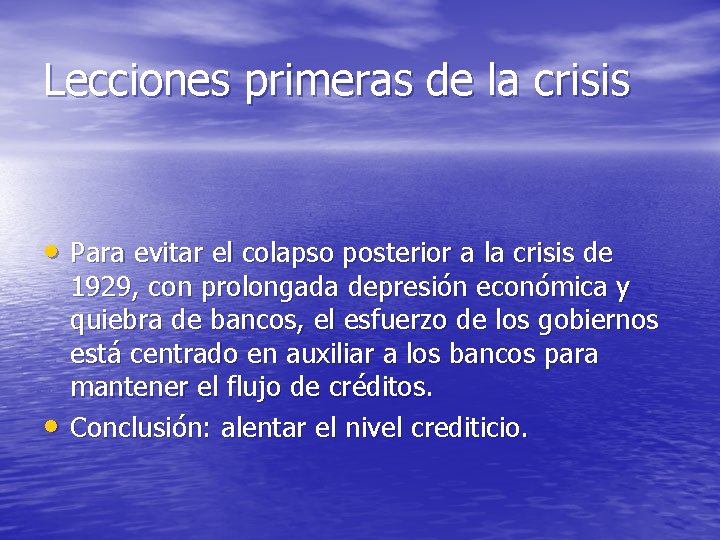 Lecciones primeras de la crisis

• Para evitar el colapso posterior a la crisis de 1929, con prolongada depresión económica y quiebra de bancos, el esfuerzo de los gobiernos está centrado en auxiliar a los bancos para mantener el flujo de créditos.
• Conclusión: alentar el nivel crediticio.